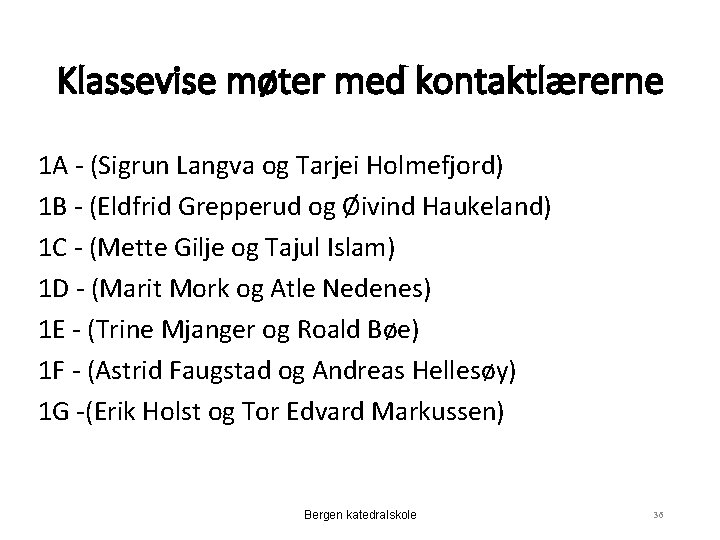 Klassevise møter med kontaktlærerne

1A - (Sigrun Langva og Tarjei Holmefjord)
1B - (Eldfrid Grepperud og Øivind Haukeland)
1C - (Mette Gilje og Tajul Islam)
1D - (Marit Mork og Atle Nedenes)
1E - (Trine Mjanger og Roald Bøe)
1F - (Astrid Faugstad og Andreas Hellesøy)
1G -(Erik Holst og Tor Edvard Markussen)

Bergen katedralskole

36